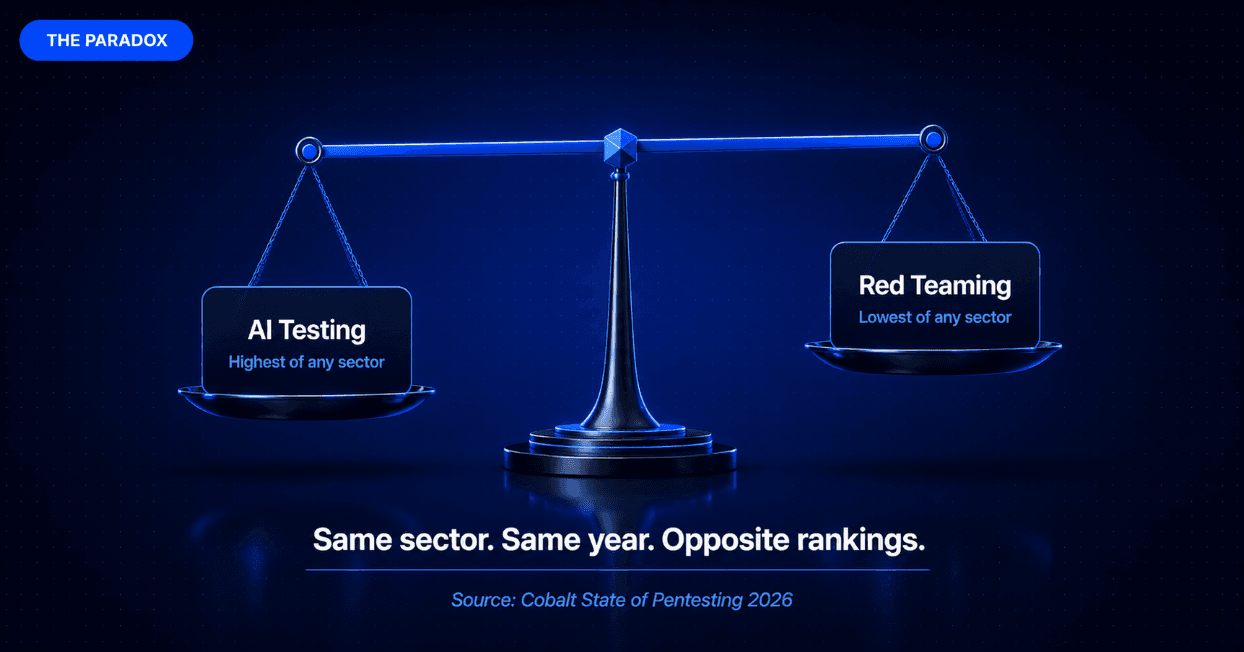 THE PARADOX

AI Testing
Highest of any sector

Red Teaming
Lowest of any sector

Same sector. Same year. Opposite rankings.

Source: Cobalt State of Pentesting 2026